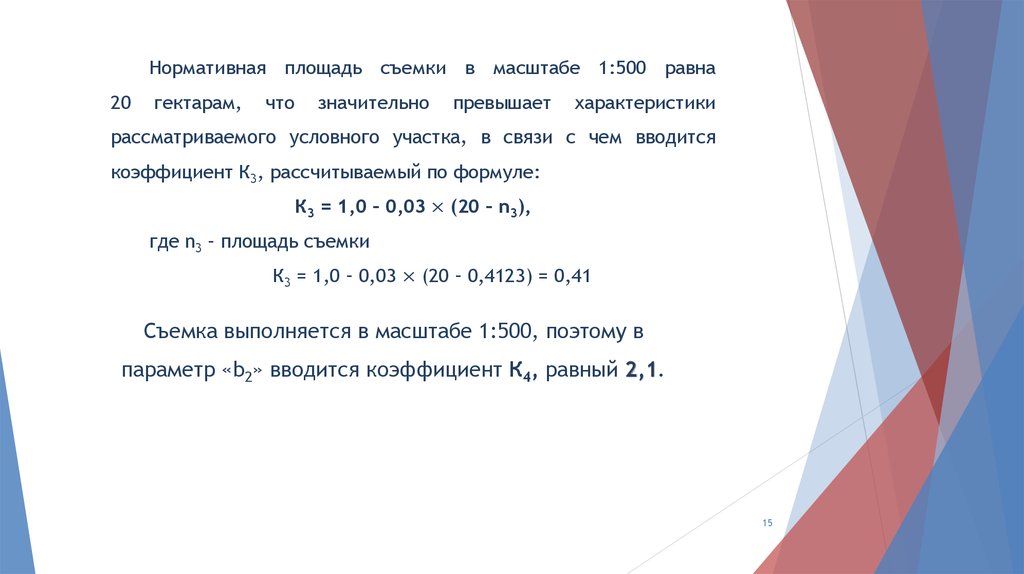 Нормативная площадь съемки в масштабе 1:500 равна 20 гектарам, что значительно превышает характеристики рассматриваемого условного участка, в связи с чем вводится коэффициент $К_3$, рассчитываемый по формуле:

$К_3 = 1,0 - 0,03 \times (20 - n_3)$,

где $n_3$ – площадь съемки

$К_3 = 1,0 - 0,03 \times (20 - 0,4123) = 0,41$

Съемка выполняется в масштабе 1:500, поэтому в параметр «$b_2$» вводится коэффициент $К_4$, равный 2,1.

15